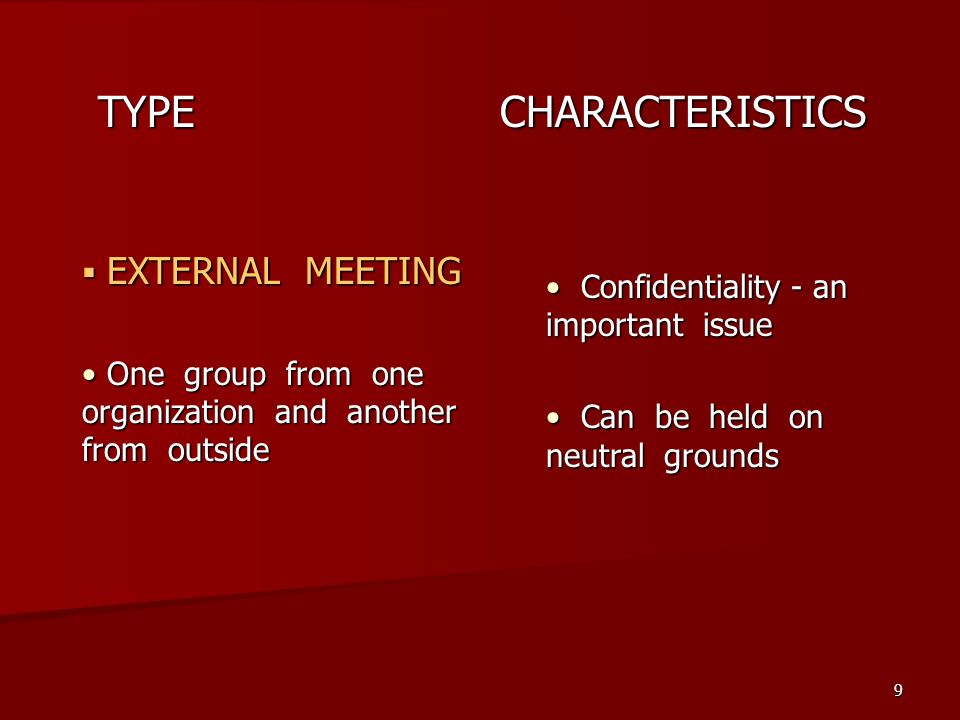 TYPE

▪ EXTERNAL MEETING

• One group from one organization and another from outside

CHARACTERISTICS

• Confidentiality - an important issue

• Can be held on neutral grounds

9